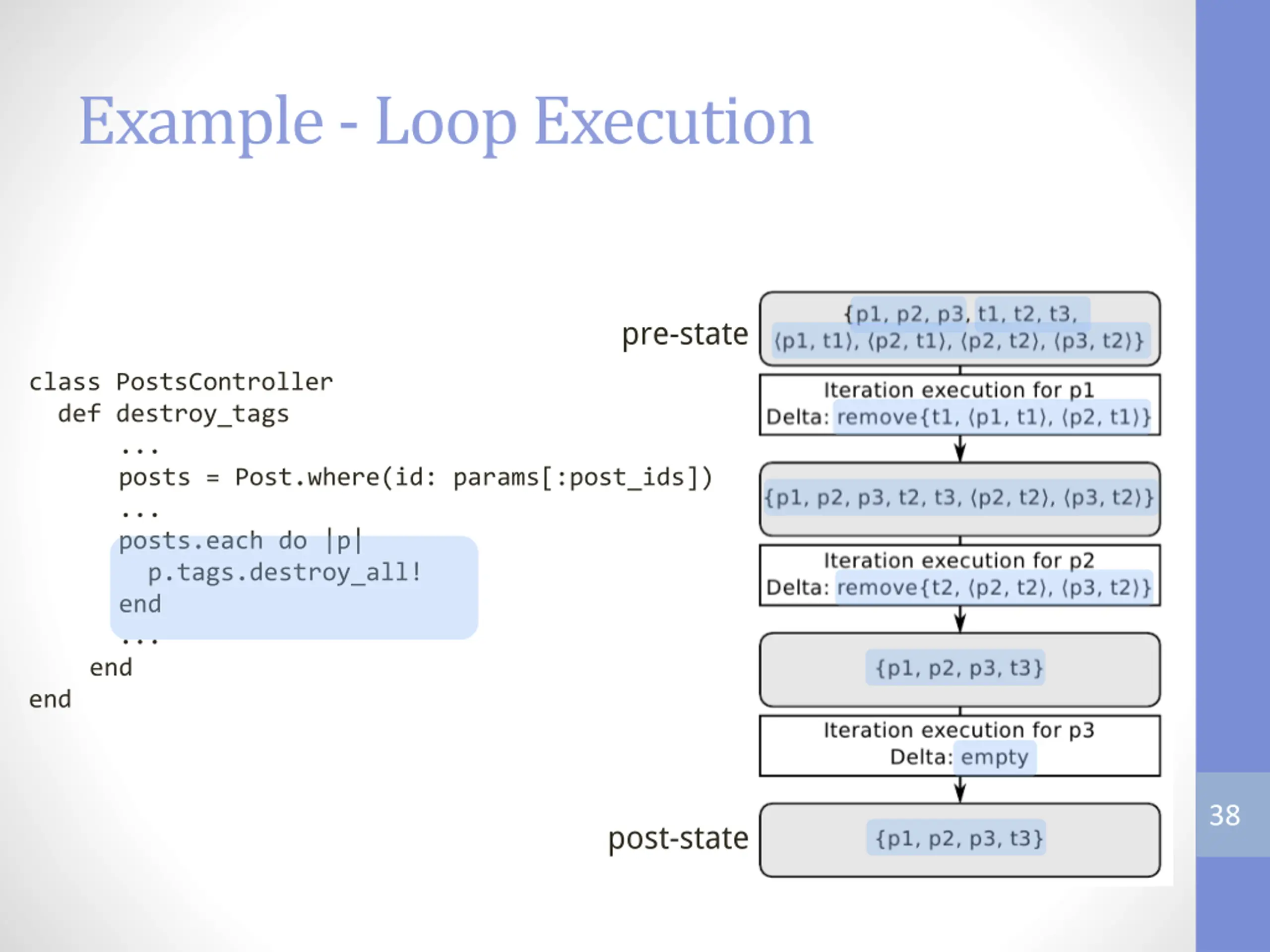 Example - Loop Execution

class PostsController
  def destroy_tags
      ...
      posts = Post.where(id: params[:post_ids])
      ...
      posts.each do |p|
        p.tags.destroy_all!
      end
      ...
    end
end

pre-state

{p1, p2, p3, t1, t2, t3, ⟨p1, t1⟩, ⟨p2, t1⟩, ⟨p2, t2⟩, ⟨p3, t2⟩}

Iteration execution for p1
Delta: remove{t1, ⟨p1, t1⟩, ⟨p2, t1⟩}

{p1, p2, p3, t2, t3, ⟨p2, t2⟩, ⟨p3, t2⟩}

Iteration execution for p2
Delta: remove{t2, ⟨p2, t2⟩, ⟨p3, t2⟩}

{p1, p2, p3, t3}

Iteration execution for p3
Delta: empty

post-state

{p1, p2, p3, t3}

38